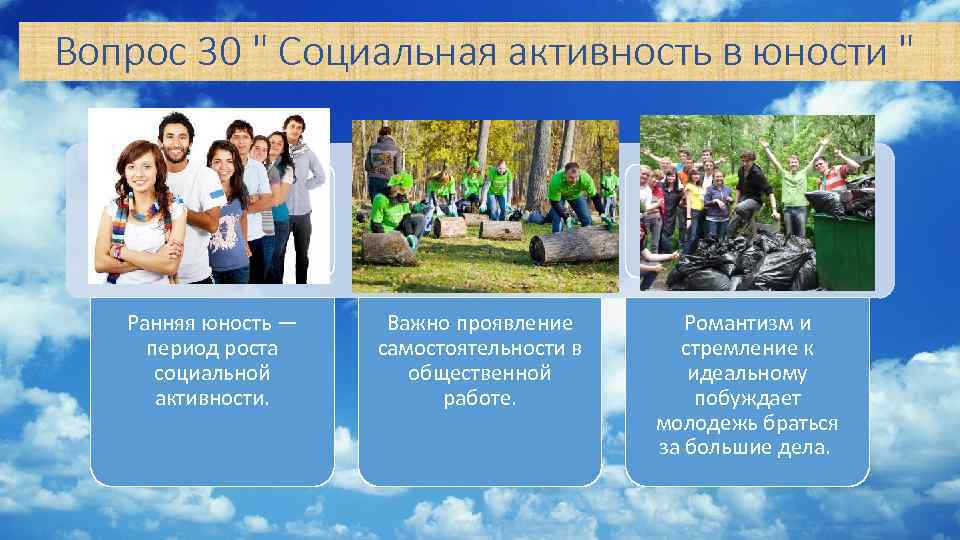 Вопрос 30 " Социальная активность в юности "

Ранняя юность — период роста социальной активности.

Важно проявление самостоятельности в общественной работе.

Романтизм и стремление к идеальному побуждает молодежь браться за большие дела.